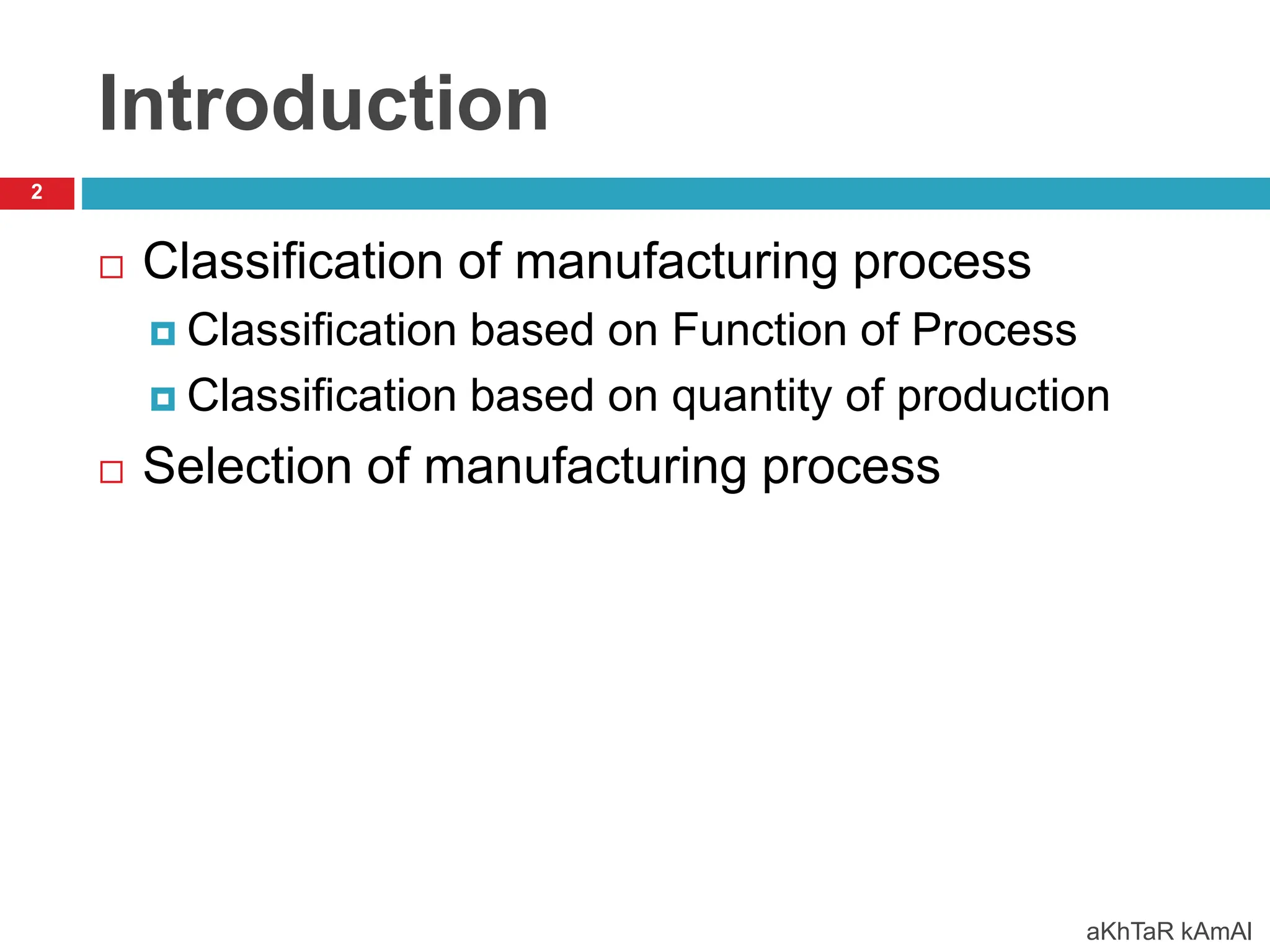 Introduction

2

Classification of manufacturing process

Classification based on Function of Process

Classification based on quantity of production

Selection of manufacturing process

aKhTaR kAmAl